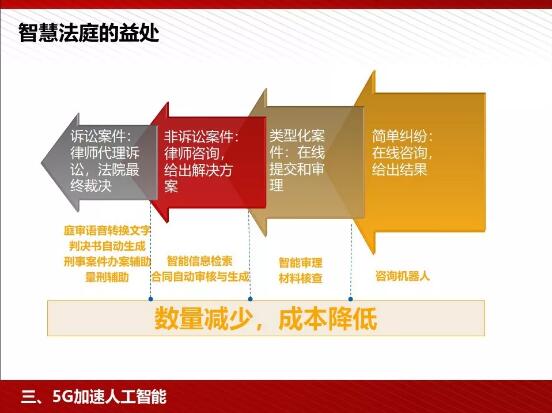 智慧法庭的益处

诉讼案件：律师代理诉讼，法院最终裁决

非诉讼案件：律师咨询，给出解决方案

类型化案件：在线提交和审理

简单纠纷：在线咨询，给出结果

庭审语音转换文字
判决书自动生成
刑事案件办案辅助
量刑辅助

智能信息检索
合同自动审核与生成

智能审理
材料核查

咨询机器人

数量减少，成本降低

三、5G加速人工智能